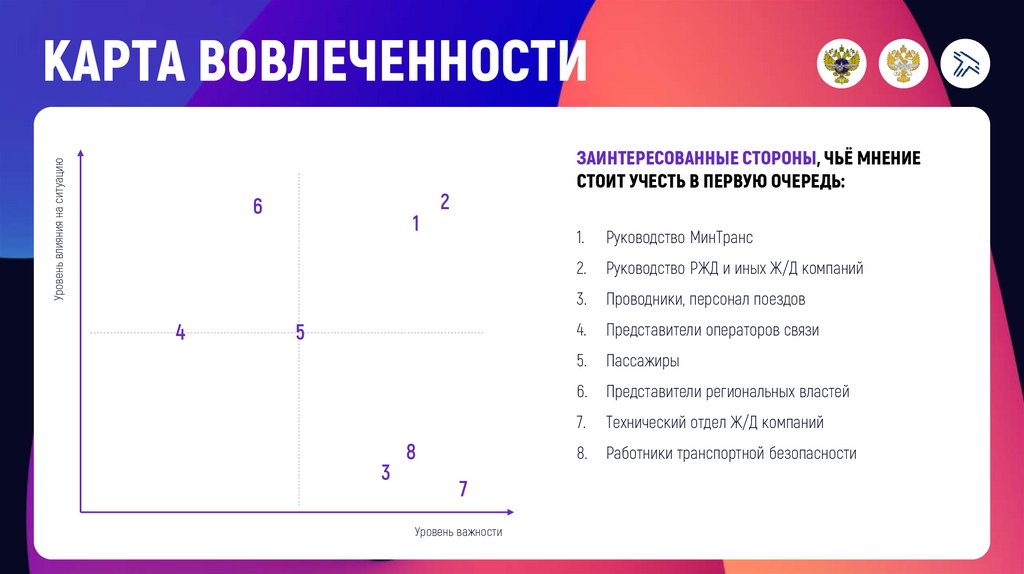 КАРТА ВОВЛЕЧЕННОСТИ

Уровень влияния на ситуацию

6

2

1

4

5

8

3

7

Уровень важности

ЗАИНТЕРЕСОВАННЫЕ СТОРОНЫ, ЧЬЁ МНЕНИЕ СТОИТ УЧЕСТЬ В ПЕРВУЮ ОЧЕРЕДЬ:

1. Руководство МинТранс
2. Руководство РЖД и иных Ж/Д компаний
3. Проводники, персонал поездов
4. Представители операторов связи
5. Пассажиры
6. Представители региональных властей
7. Технический отдел Ж/Д компаний
8. Работники транспортной безопасности